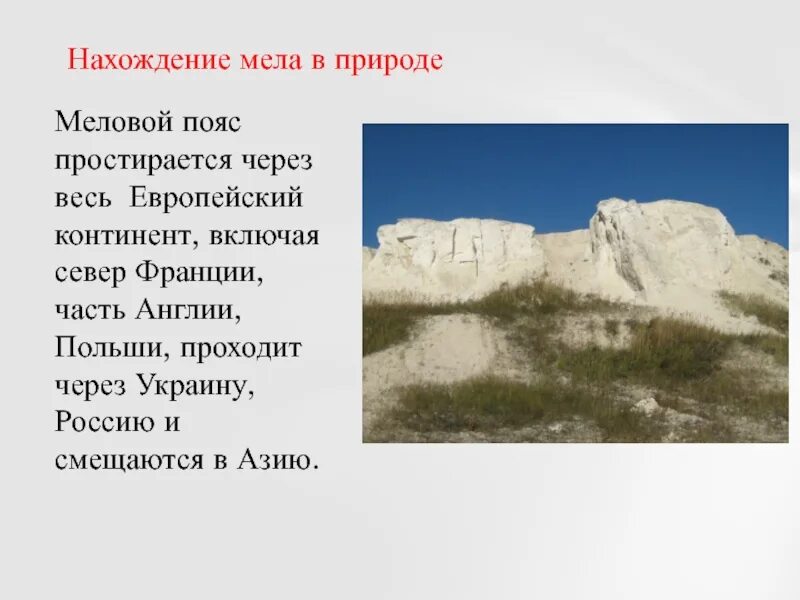 Нахождение мела в природе

Меловой пояс простирается через весь  Европейский континент, включая север Франции, часть Англии, Польши, проходит через Украину, Россию и смещаются в Азию.